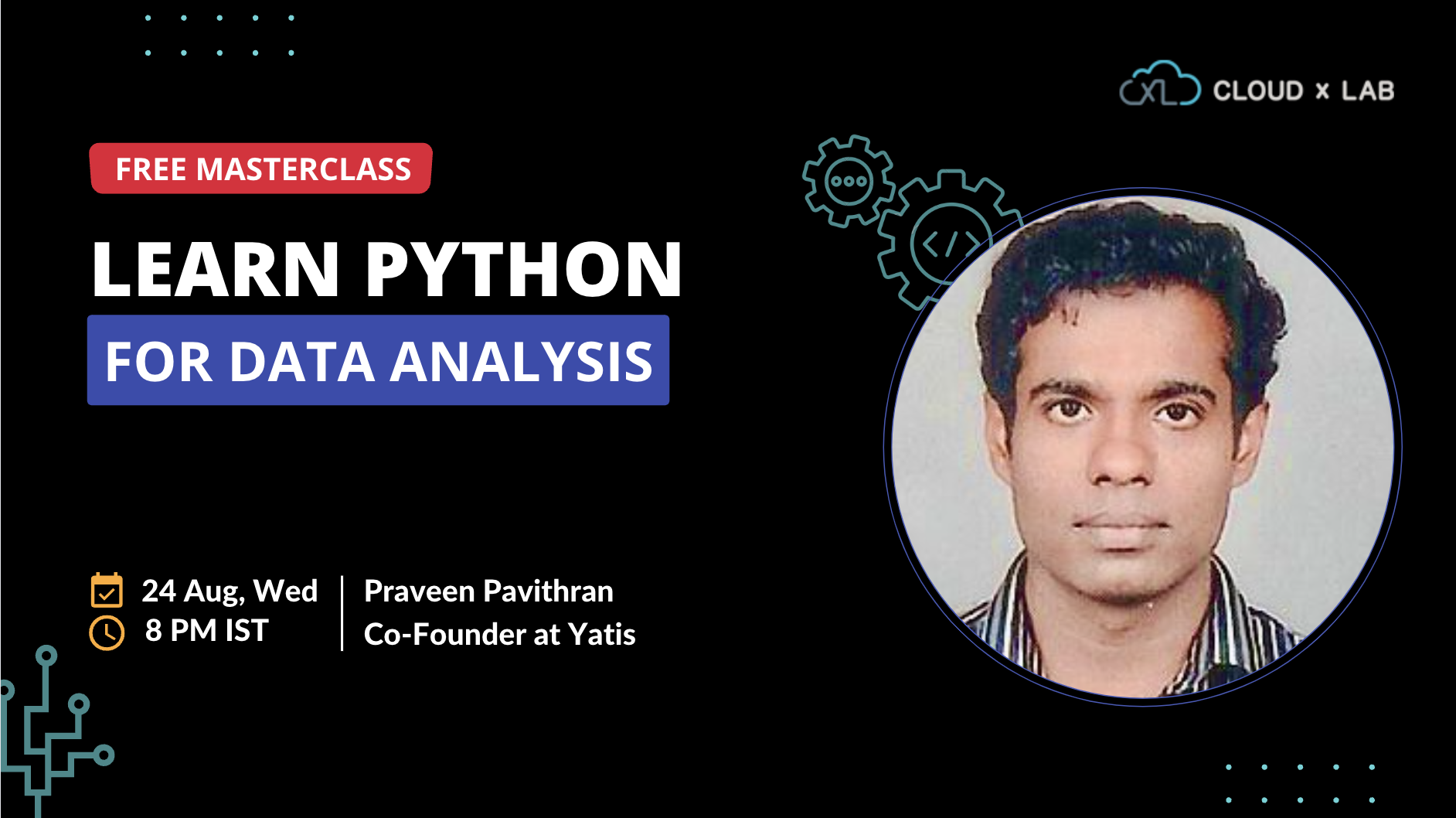 CLOUD x LAB

FREE MASTERCLASS

LEARN PYTHON

FOR DATA ANALYSIS

24 Aug, Wed
8 PM IST

Praveen Pavithran
Co-Founder at Yatis